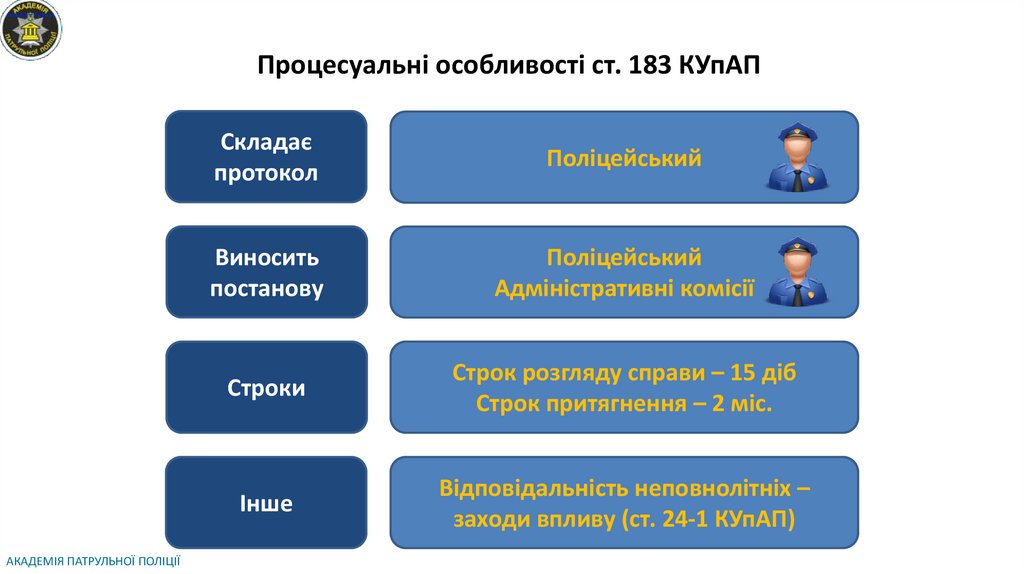 АКАДЕМІЯ ПАТРУЛЬНОЇ ПОЛІЦІЇ

Процесуальні особливості ст. 183 КУпАП

Складає протокол

Поліцейський

Виносить постанову

Поліцейський
Адміністративні комісії

Строки

Строк розгляду справи – 15 діб
Строк притягнення – 2 міс.

Інше

Відповідальність неповнолітніх – заходи впливу (ст. 24-1 КУпАП)

АКАДЕМІЯ ПАТРУЛЬНОЇ ПОЛІЦІЇ